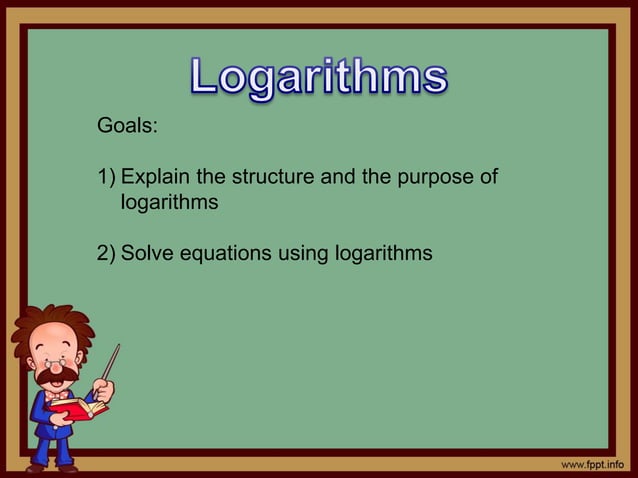 Logarithms

Goals:

1) Explain the structure and the purpose of logarithms

2) Solve equations using logarithms

www.fppt.info